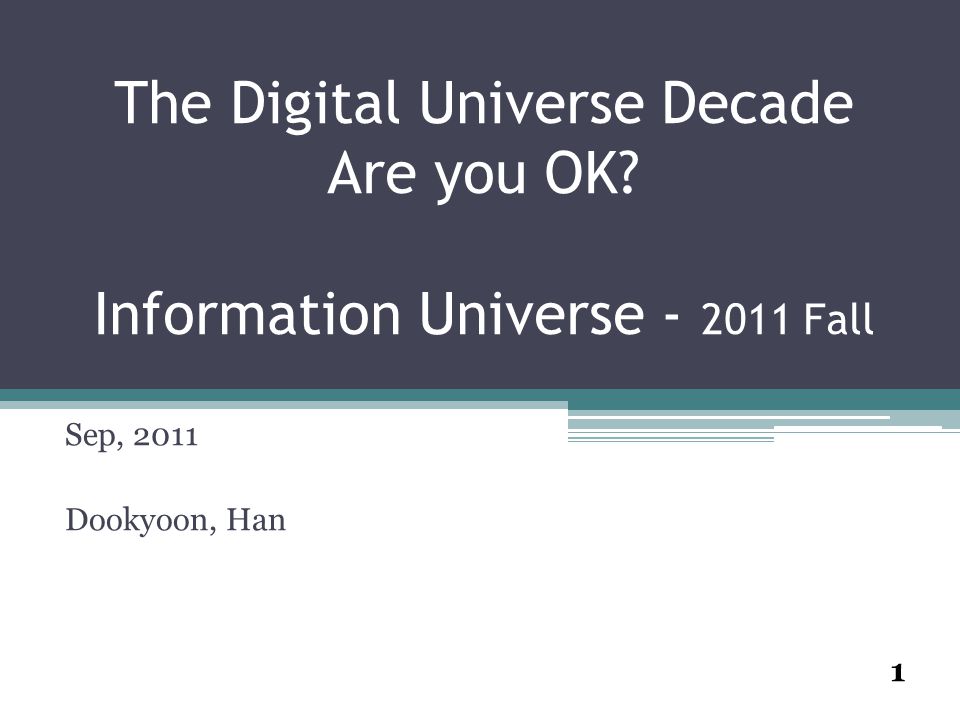 The Digital Universe Decade
Are you OK?

Information Universe - 2011 Fall

Sep, 2011

Dookyoon, Han

1